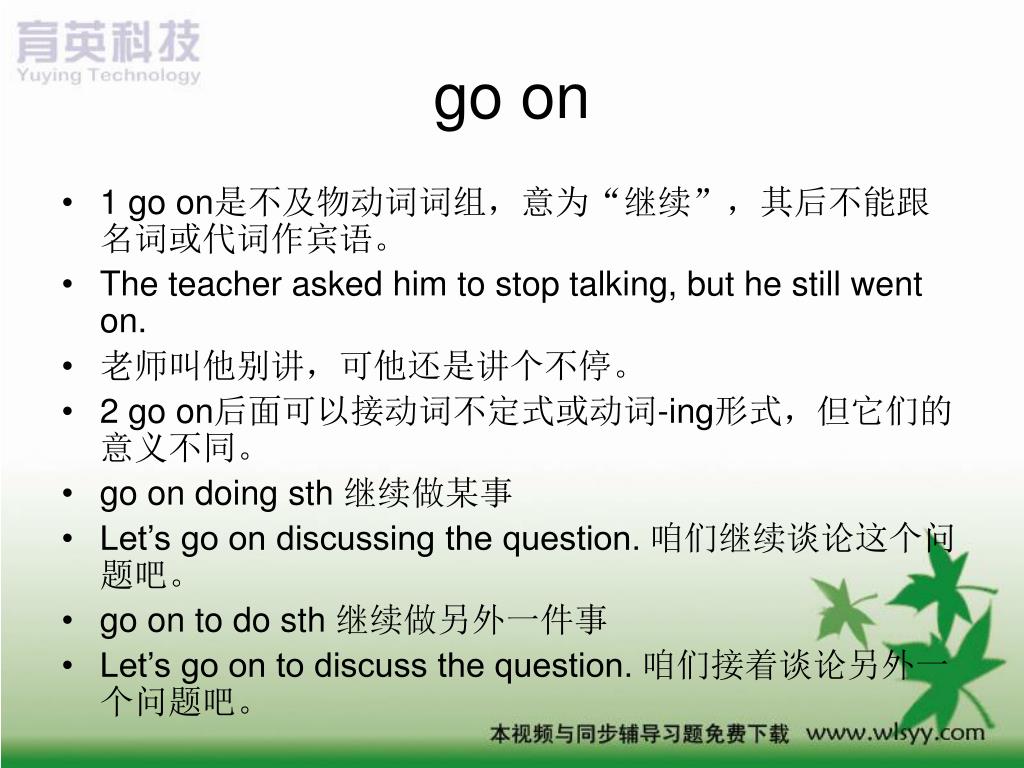 育英科技
Yuying Technology

go on

• 1 go on是不及物动词词组，意为“继续”，其后不能跟名词或代词作宾语。
• The teacher asked him to stop talking, but he still went on.
• 老师叫他别讲，可他还是讲个不停。
• 2 go on后面可以接动词不定式或动词-ing形式，但它们的意义不同。
• go on doing sth 继续做某事
• Let’s go on discussing the question. 咱们继续谈论这个问题吧。
• go on to do sth 继续做另外一件事
• Let’s go on to discuss the question. 咱们接着谈论另外一个问题吧。

本视频与同步辅导习题免费下载 www.wlsyy.com